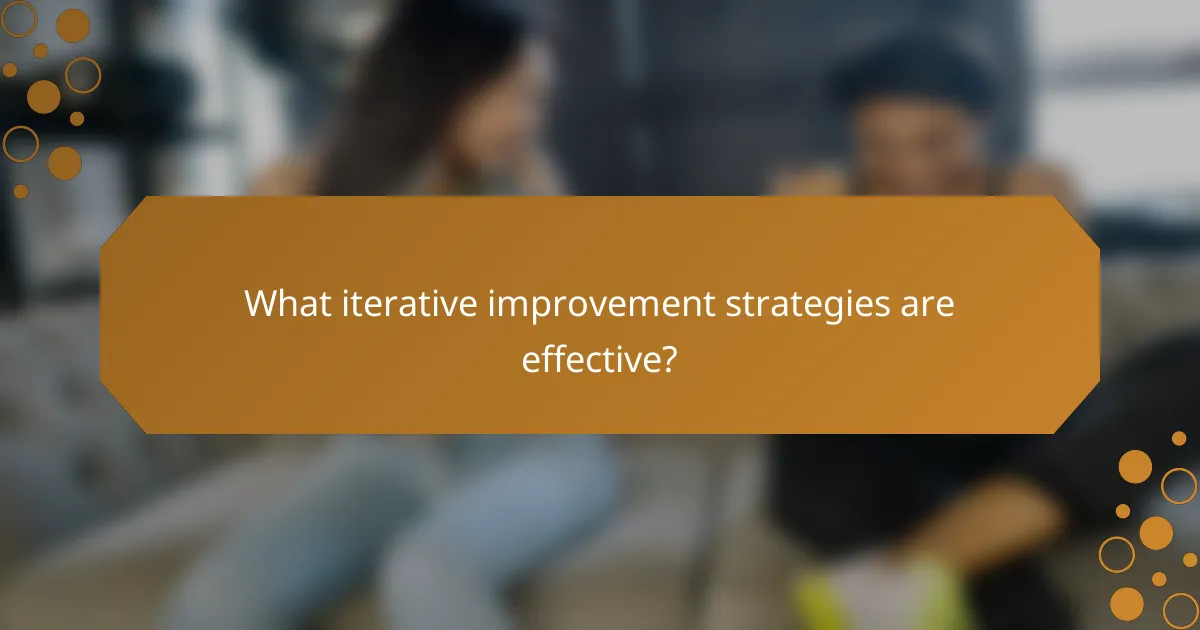 What iterative improvement strategies are effective?